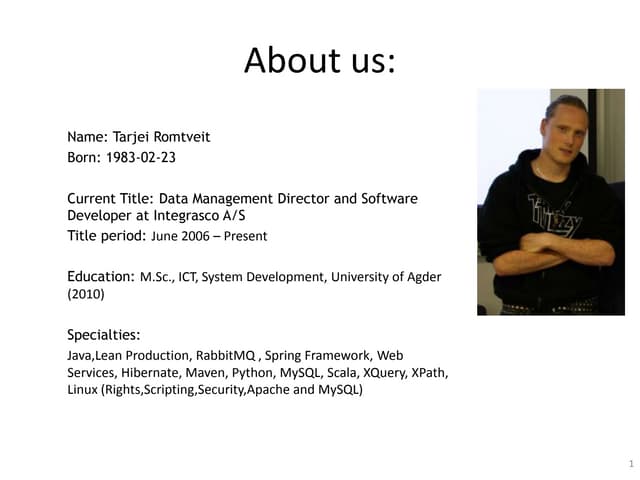 About us:

Name: Tarjei Romtveit
Born: 1983-02-23

Current Title: Data Management Director and Software Developer at Integrasco A/S
Title period: June 2006 – Present

Education: M.Sc., ICT, System Development, University of Agder (2010)

Specialties:
Java,Lean Production, RabbitMQ , Spring Framework, Web Services, Hibernate, Maven, Python, MySQL, Scala, XQuery, XPath, Linux (Rights,Scripting,Security,Apache and MySQL)

1